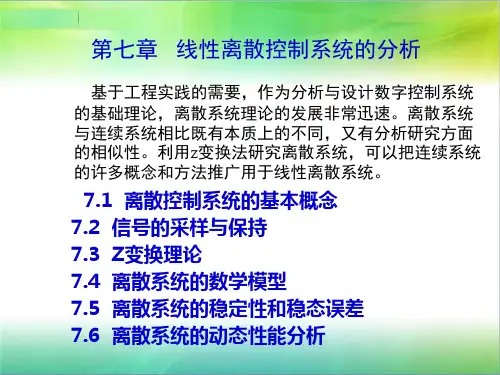 第七章　线性离散控制系统的分析

基于工程实践的需要，作为分析与设计数字控制系统的基础理论，离散系统理论的发展非常迅速。离散系统与连续系统相比既有本质上的不同，又有分析研究方面的相似性。利用z变换法研究离散系统，可以把连续系统的许多概念和方法推广用于线性离散系统。

7.1 离散控制系统的基本概念
7.2 信号的采样与保持
7.3 Z变换理论
7.4 离散系统的数学模型
7.5 离散系统的稳定性和稳态误差
7.6 离散系统的动态性能分析